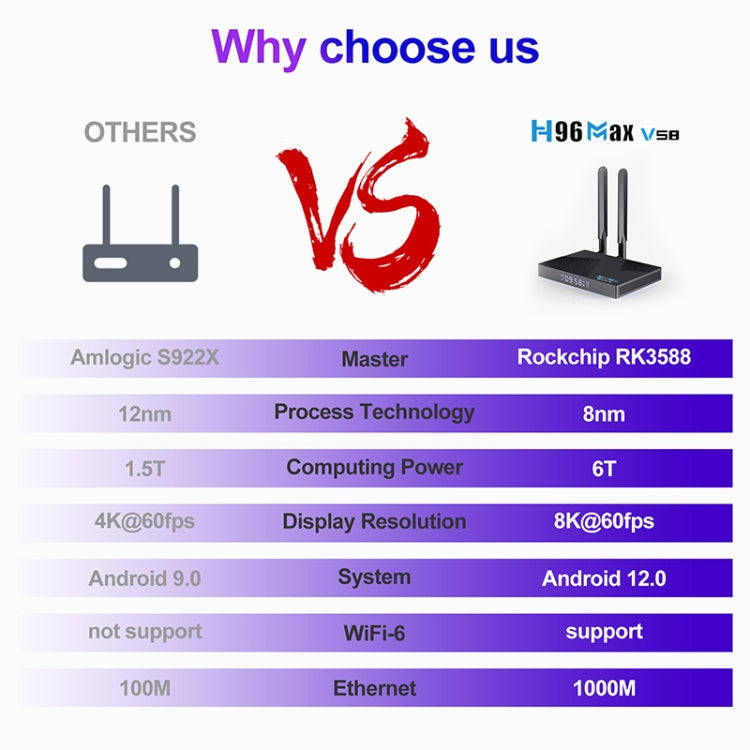 Why choose us

OTHERS

VS

H96 Max V58

| Amlogic S922X | Master | Rockchip RK3588 |
|---|---|---|
| 12nm | Process Technology | 8nm |
| 1.5T | Computing Power | 6T |
| 4K@60fps | Display Resolution | 8K@60fps |
| Android 9.0 | System | Android 12.0 |
| not support | WiFi-6 | support |
| 100M | Ethernet | 1000M |